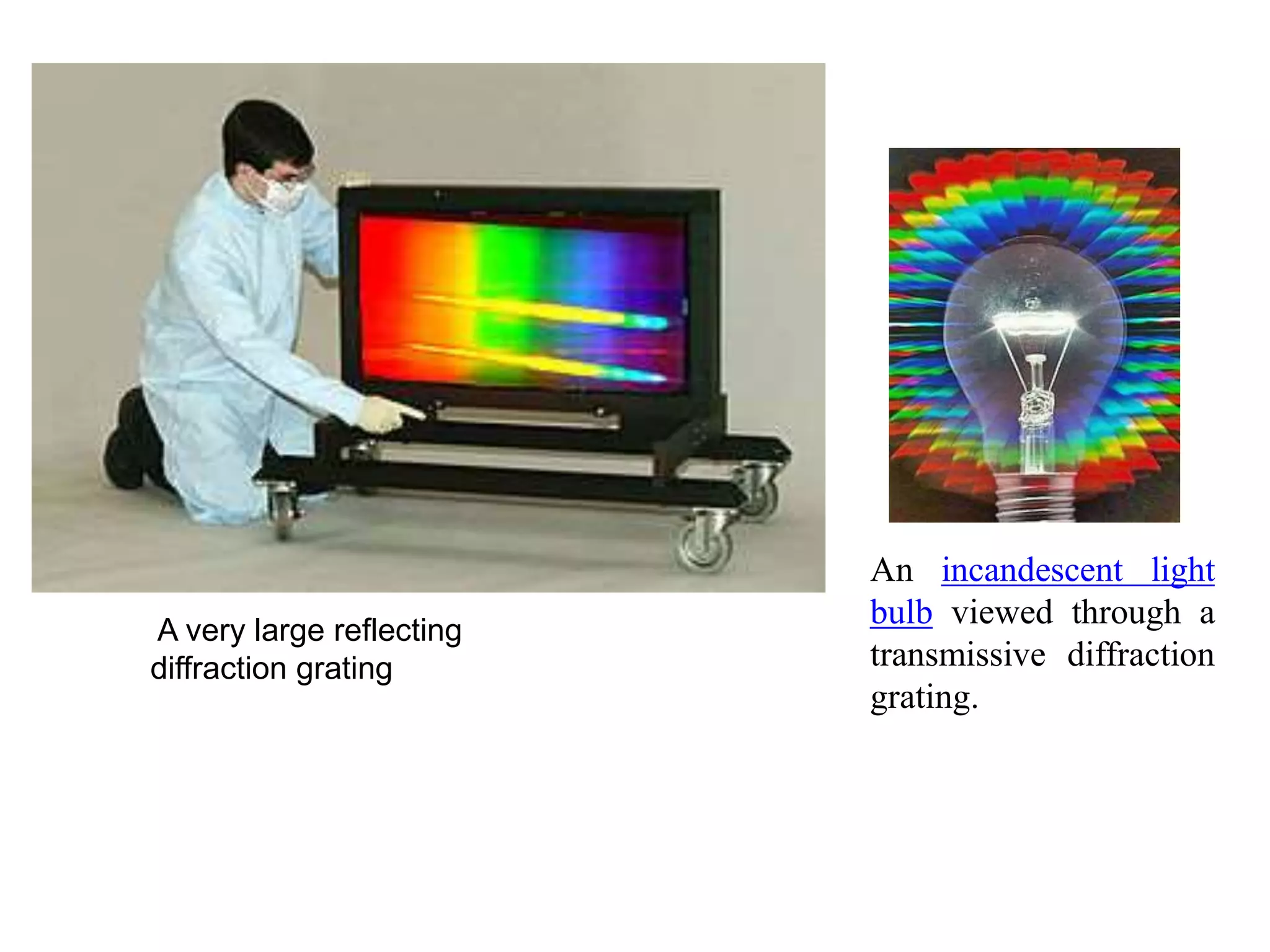 A very large reflecting diffraction grating

An incandescent light bulb viewed through a transmissive diffraction grating.